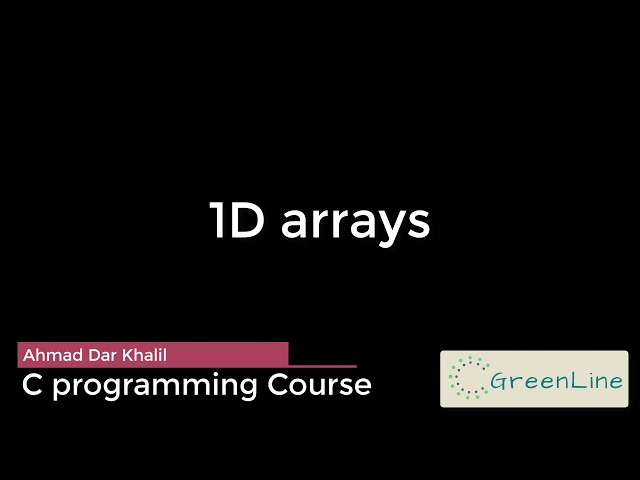 1D arrays

Ahmad Dar Khalil
C programming Course

GreenLine